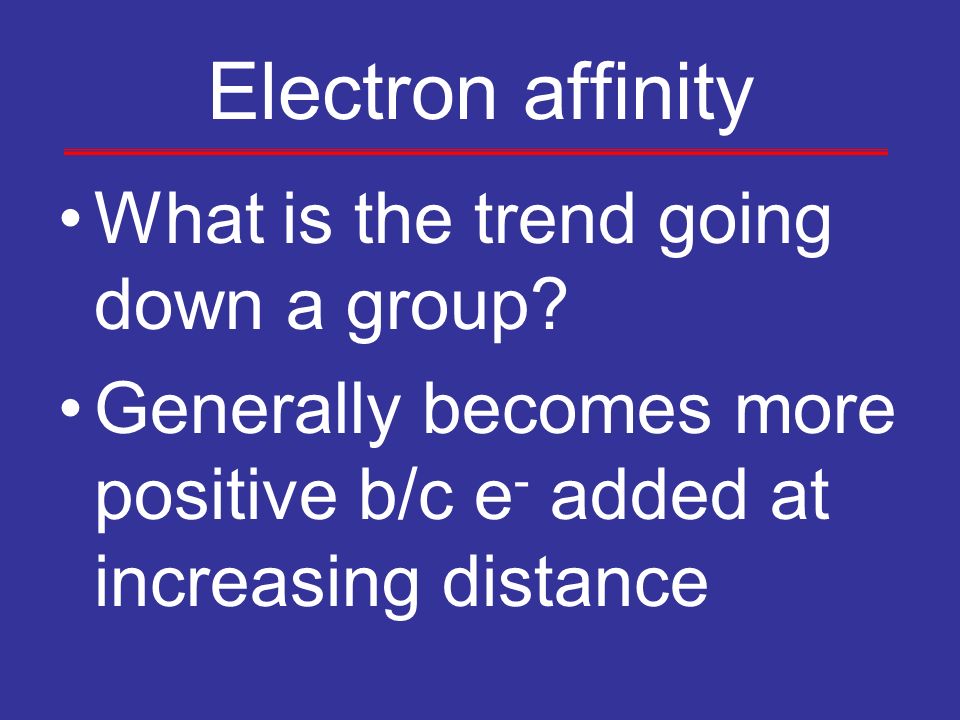 Electron affinity

• What is the trend going down a group?

• Generally becomes more positive b/c $e^-$ added at increasing distance